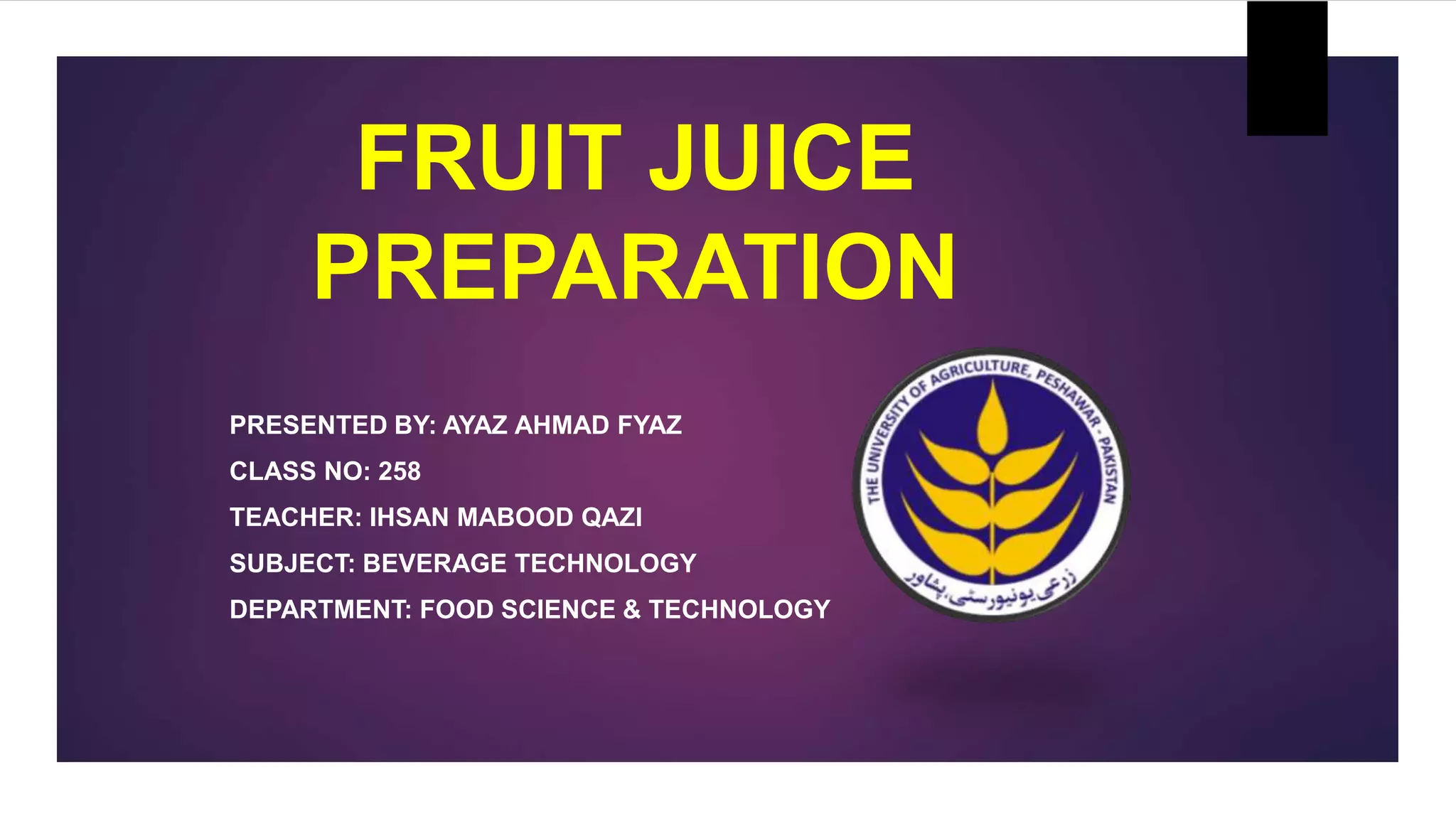 FRUIT JUICE PREPARATION

PRESENTED BY: AYAZ AHMAD FYAZ

CLASS NO: 258

TEACHER: IHSAN MABOOD QAZI

SUBJECT: BEVERAGE TECHNOLOGY

DEPARTMENT: FOOD SCIENCE & TECHNOLOGY

THE UNIVERSITY OF AGRICULTURE, PESHAWAR - PAKISTAN

زرعی یونیورسٹی، پشاور